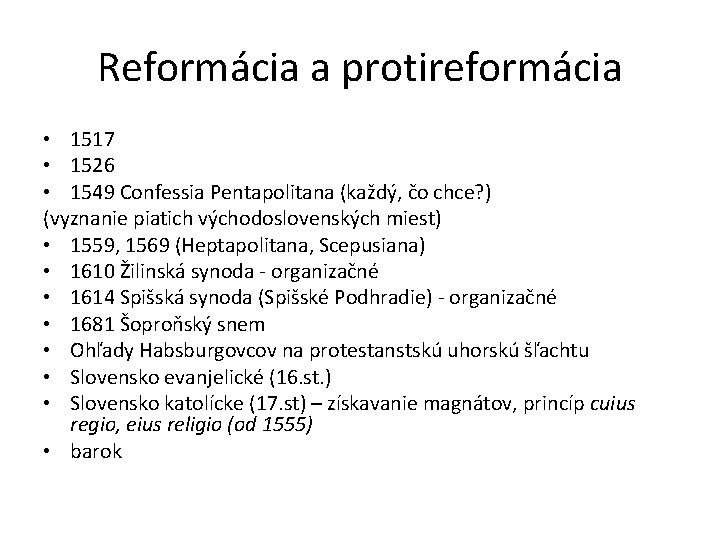 Reformácia a protireformácia

• 1517
• 1526
• 1549 Confessia Pentapolitana (každý, čo chce?)
(vyznanie piatich východoslovenských miest)
• 1559, 1569 (Heptapolitana, Scepusiana)
• 1610 Žilinská synoda - organizačné
• 1614 Spišská synoda (Spišské Podhradie) - organizačné
• 1681 Šoproňský snem
• Ohľady Habsburgovcov na protestanstskú uhorskú šľachtu
• Slovensko evanjelické (16.st.)
• Slovensko katolícke (17.st) – získavanie magnátov, princíp cuius regio, eius religio (od 1555)
• barok